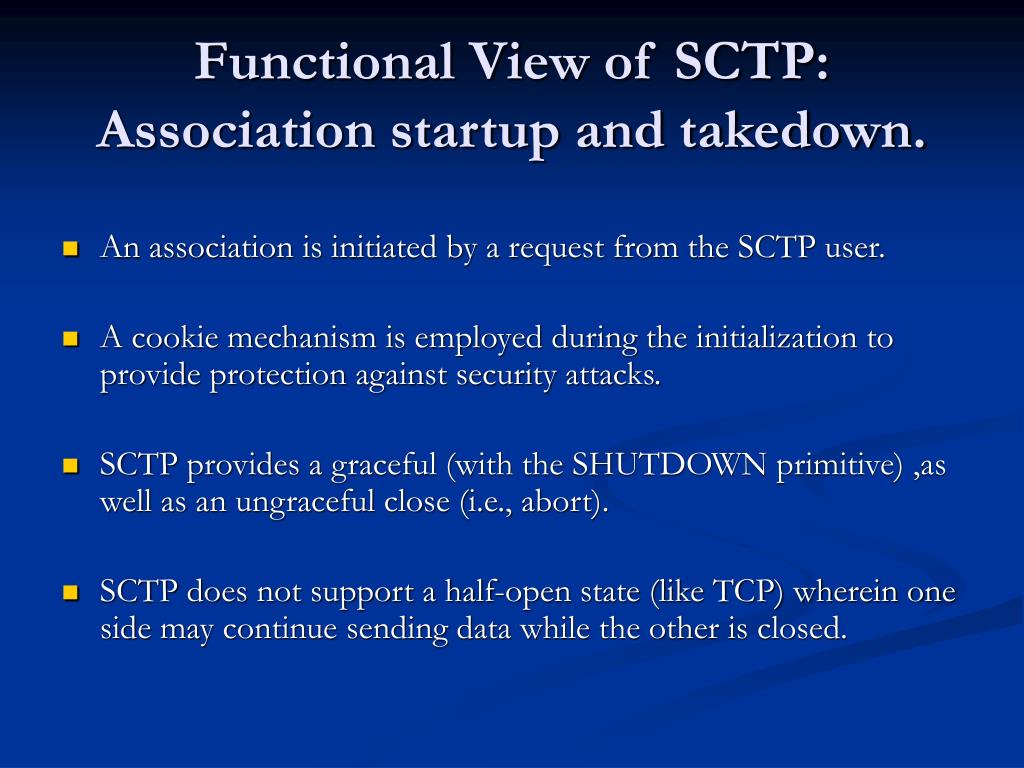 Functional View of SCTP: Association startup and takedown.

An association is initiated by a request from the SCTP user.

A cookie mechanism is employed during the initialization to provide protection against security attacks.

SCTP provides a graceful (with the SHUTDOWN primitive) ,as well as an ungraceful close (i.e., abort).

SCTP does not support a half-open state (like TCP) wherein one side may continue sending data while the other is closed.